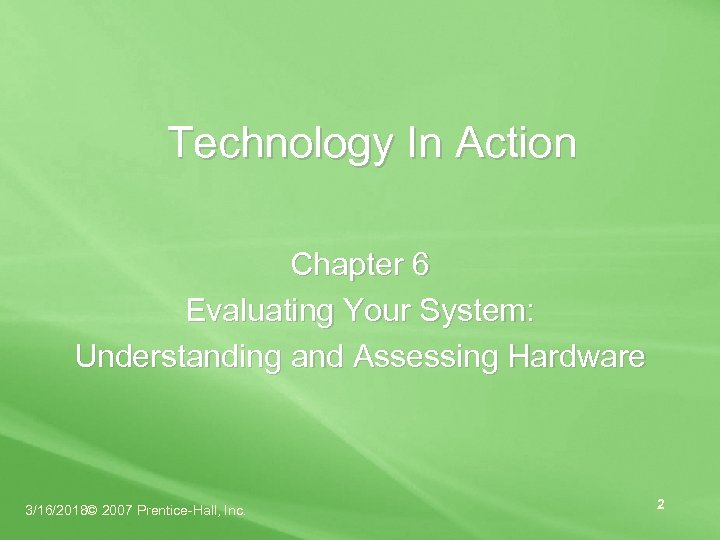 Technology In Action

Chapter 6
Evaluating Your System:
Understanding and Assessing Hardware

3/16/2018© 2007 Prentice-Hall, Inc.

2